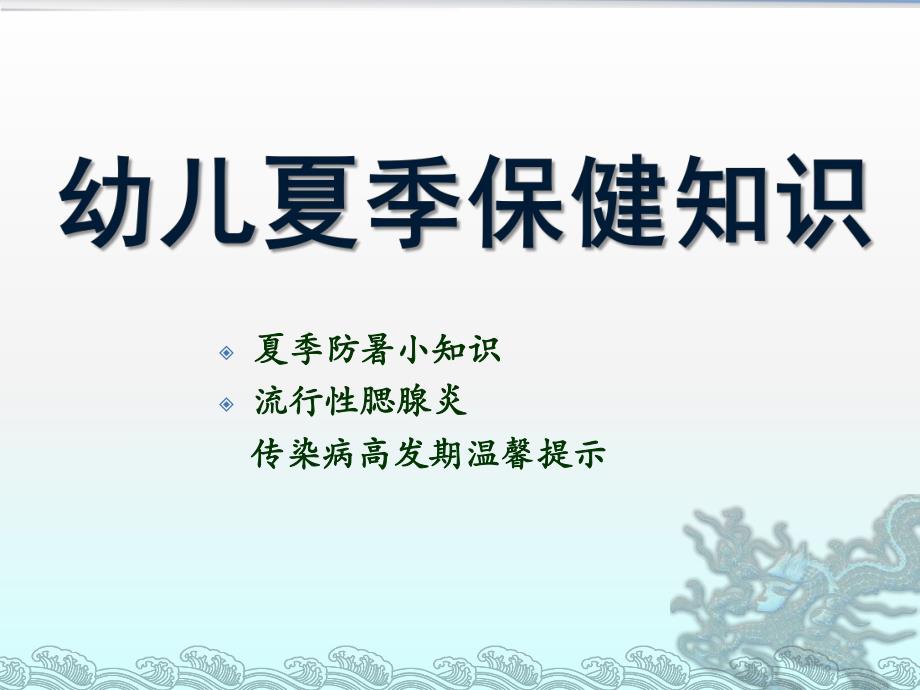 幼儿夏季保健知识

夏季防暑小知识

流行性腮腺炎

传染病高发期温馨提示